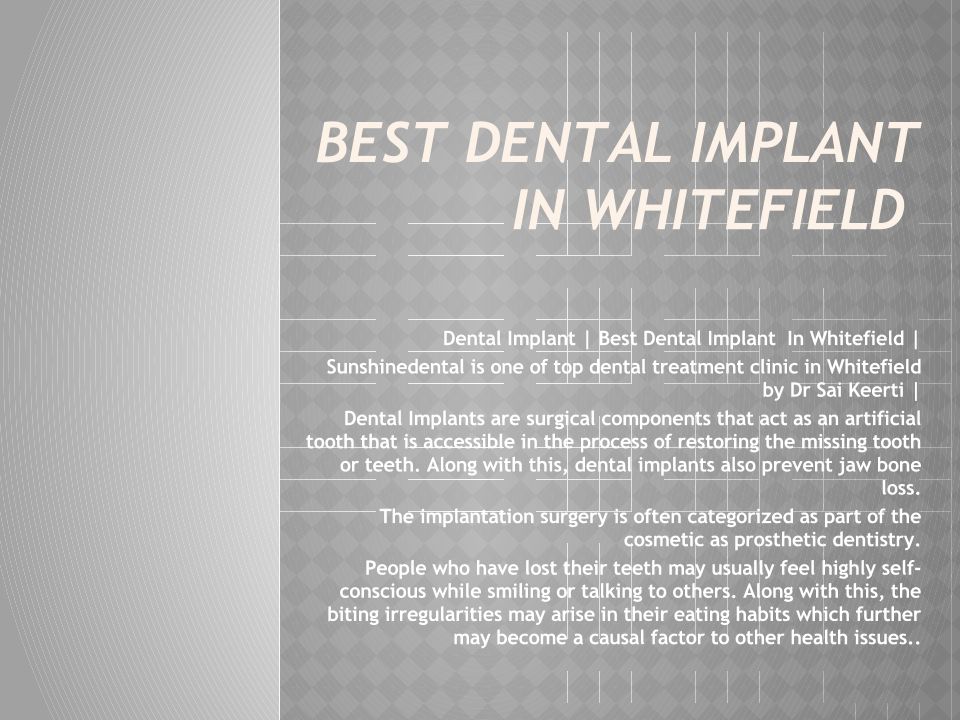 BEST DENTAL IMPLANT IN WHITEFIELD

Dental Implant | Best Dental Implant In Whitefield |

Sunshinedental is one of top dental treatment clinic in Whitefield by Dr Sai Keerti |

Dental Implants are surgical components that act as an artificial tooth that is accessible in the process of restoring the missing tooth or teeth. Along with this, dental implants also prevent jaw bone loss.

The implantation surgery is often categorized as part of the cosmetic as prosthetic dentistry.

People who have lost their teeth may usually feel highly self-conscious while smiling or talking to others. Along with this, the biting irregularities may arise in their eating habits which further may become a causal factor to other health issues..